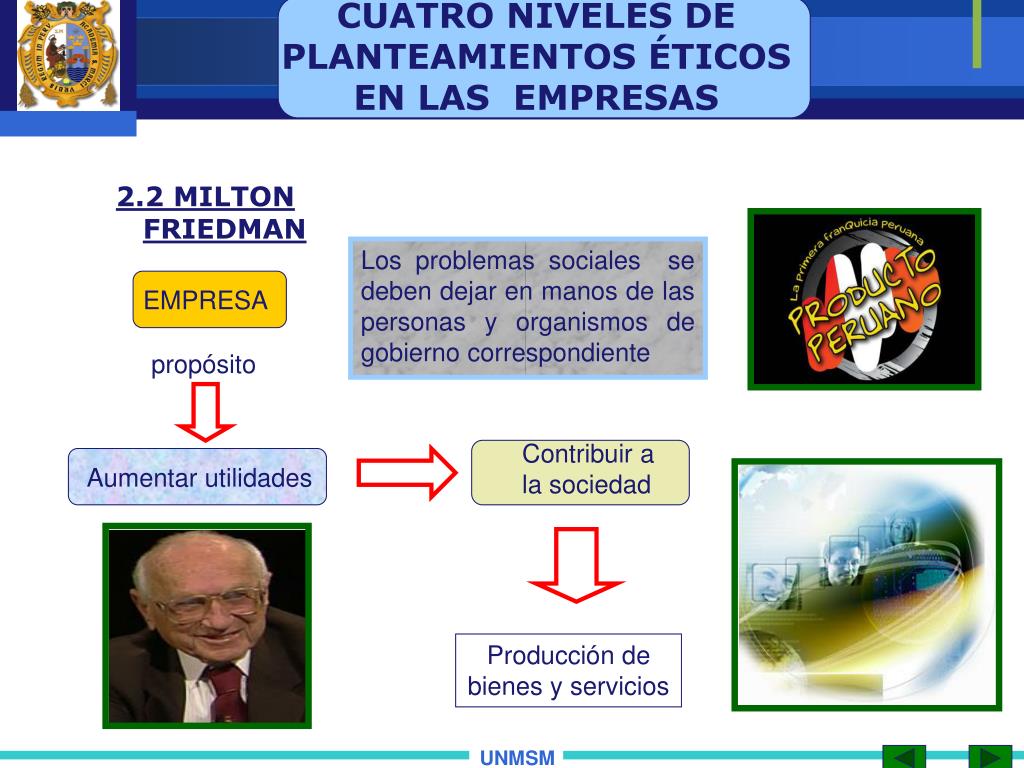 CUATRO NIVELES DE PLANTEAMIENTOS ÉTICOS EN LAS EMPRESAS

2.2 MILTON FRIEDMAN

EMPRESA

propósito

Los problemas sociales se deben dejar en manos de las personas y organismos de gobierno correspondiente

La primera franQuicia Peruana
PRODUCTO PERUANO

Aumentar utilidades

Contribuir a la sociedad

Producción de bienes y servicios

UNMSM